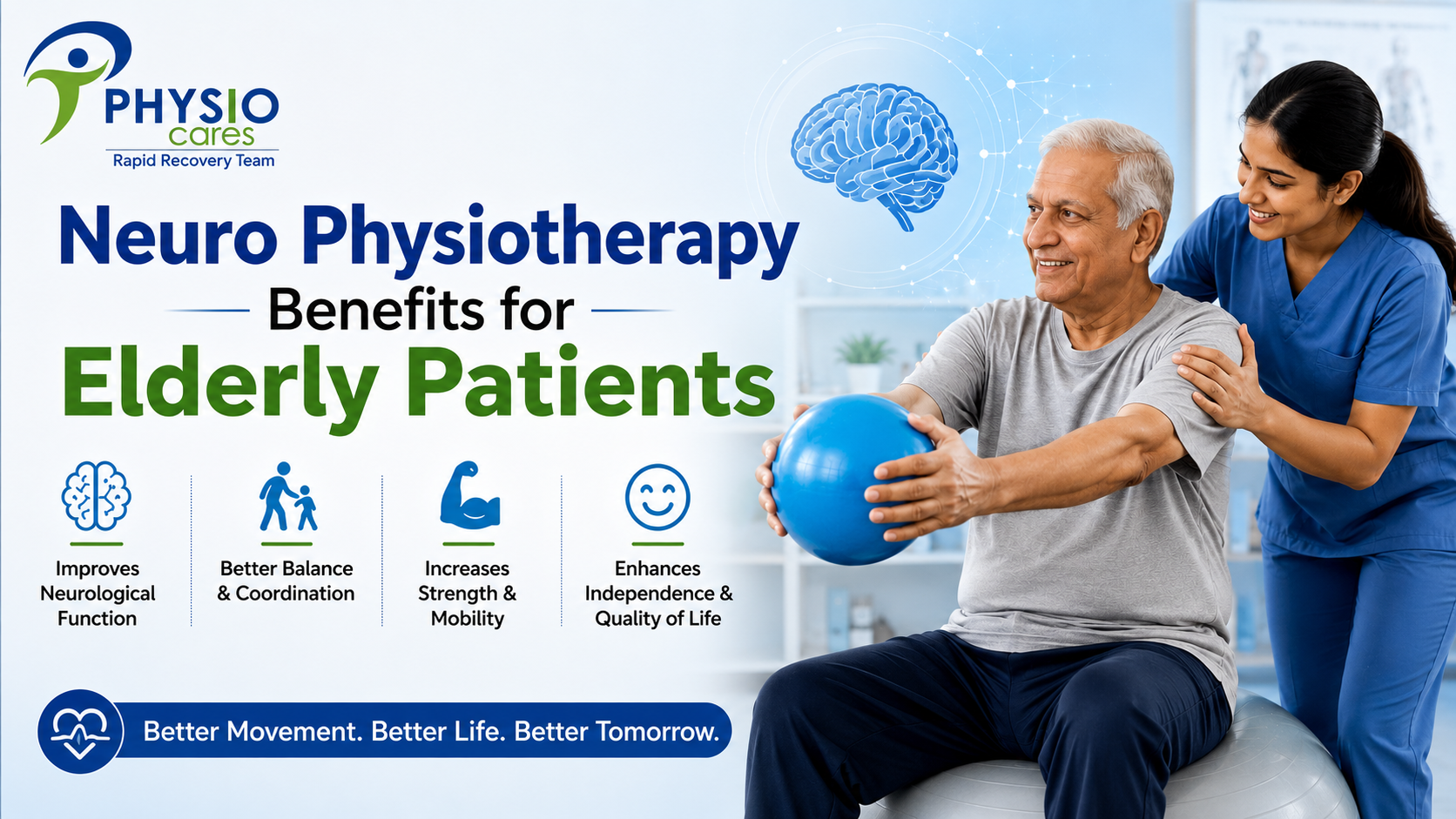 PHYSIO
cares
Rapid Recovery Team

Neuro Physiotherapy
Benefits for
Elderly Patients

Improves Neurological Function

Better Balance & Coordination

Increases Strength & Mobility

Enhances Independence & Quality of Life

Better Movement. Better Life. Better Tomorrow.